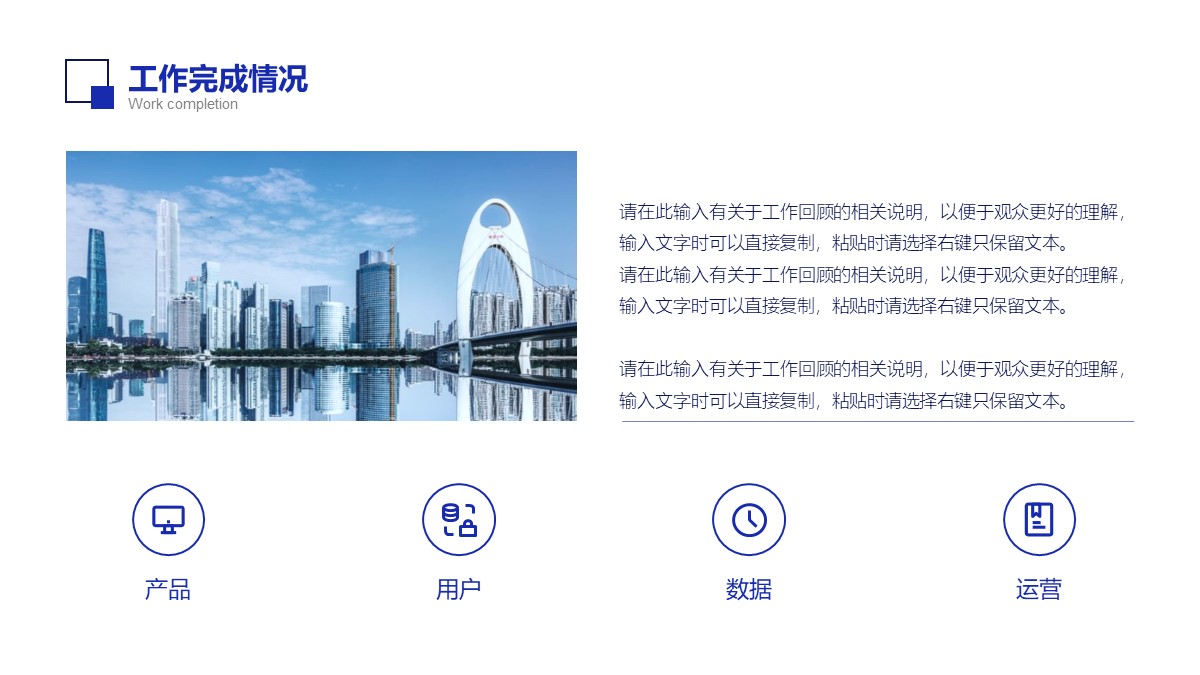 工作完成情况
Work completion

请在此输入有关于工作回顾的相关说明，以便于观众更好的理解，输入文字时可以直接复制，粘贴时请选择右键只保留文本。
请在此输入有关于工作回顾的相关说明，以便于观众更好的理解，输入文字时可以直接复制，粘贴时请选择右键只保留文本。

请在此输入有关于工作回顾的相关说明，以便于观众更好的理解，输入文字时可以直接复制，粘贴时请选择右键只保留文本。

产品

用户

数据

运营